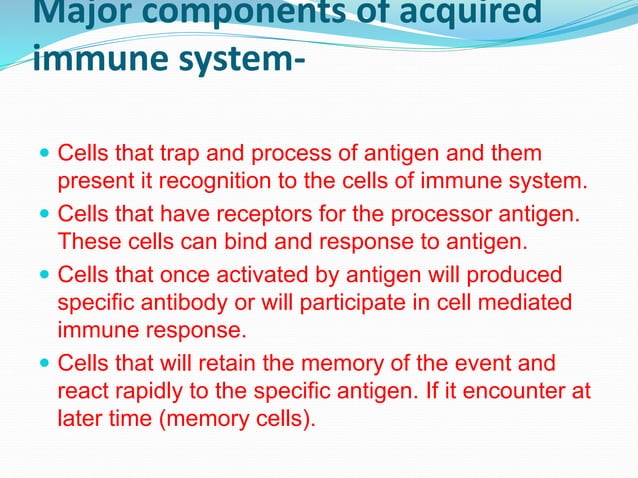 Major components of acquired immune system-

- Cells that trap and process of antigen and them present it recognition to the cells of immune system.
- Cells that have receptors for the processor antigen. These cells can bind and response to antigen.
- Cells that once activated by antigen will produced specific antibody or will participate in cell mediated immune response.
- Cells that will retain the memory of the event and react rapidly to the specific antigen. If it encounter at later time (memory cells).